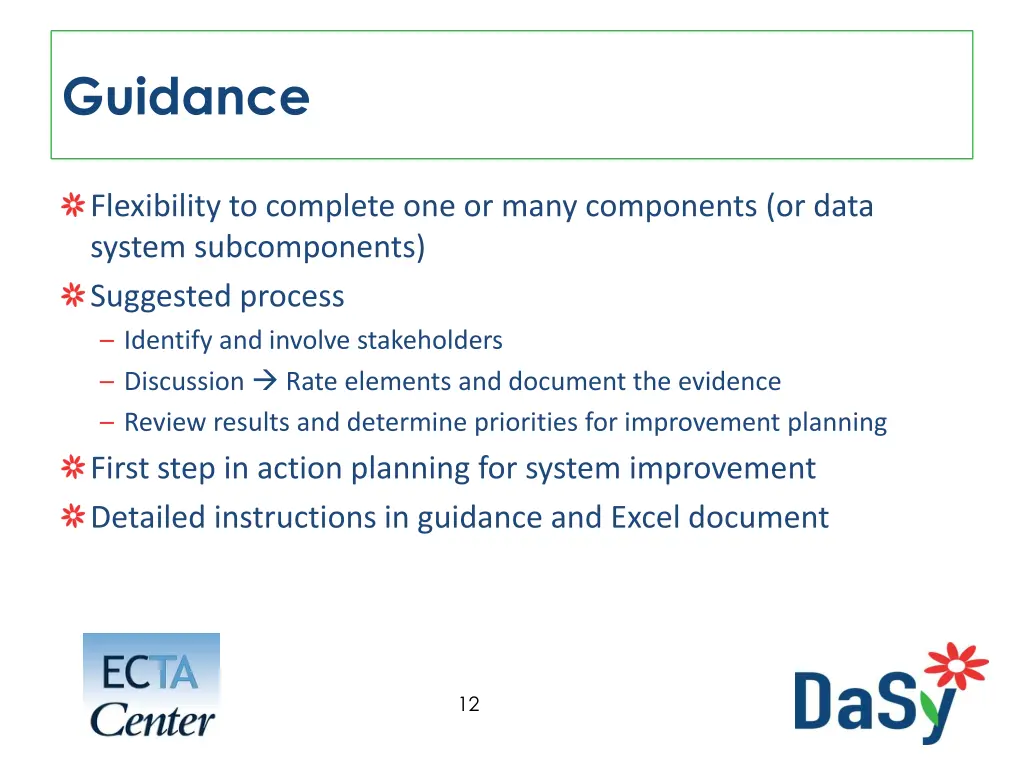 Guidance

Flexibility to complete one or many components (or data system subcomponents)

Suggested process

– Identify and involve stakeholders
– Discussion → Rate elements and document the evidence
– Review results and determine priorities for improvement planning

First step in action planning for system improvement

Detailed instructions in guidance and Excel document

ECTA Center

12

DaSy